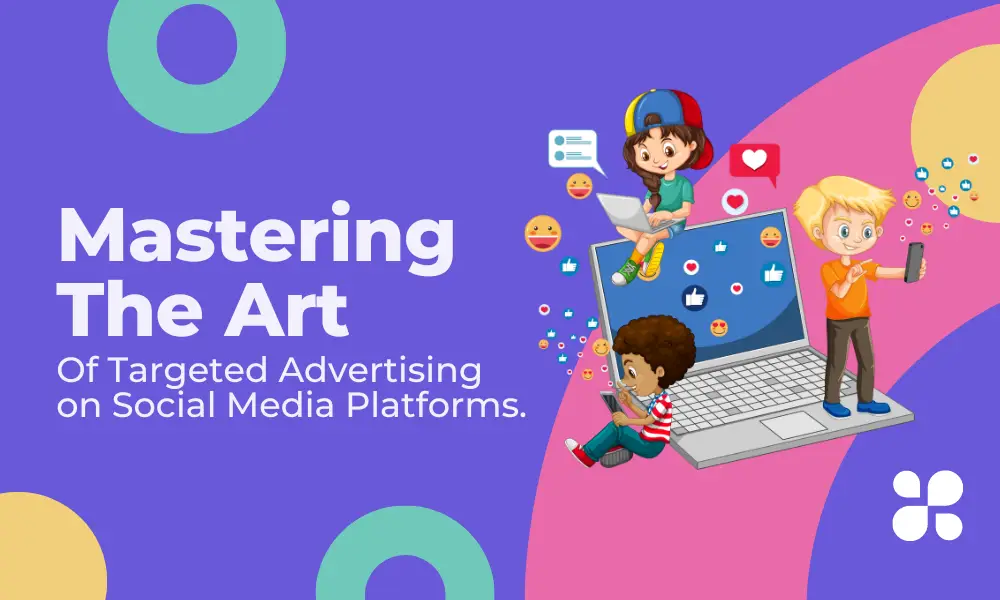 Mastering The Art
Of Targeted Advertising on Social Media Platforms.